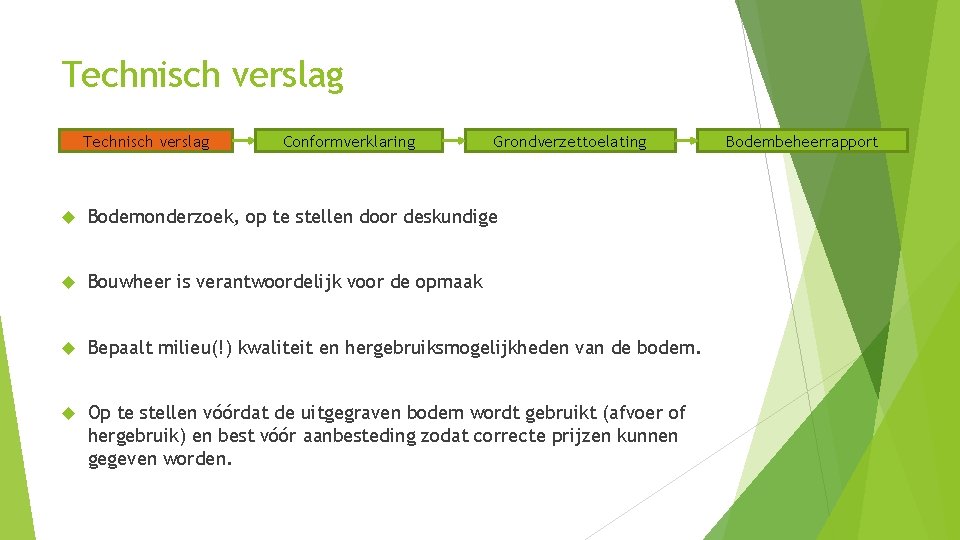 Technisch verslag

Technisch verslag

Conformverklaring

Grondverzettoelating

Bodembeheerrapport

Bodemonderzoek, op te stellen door deskundige

Bouwheer is verantwoordelijk voor de opmaak

Bepaalt milieu(!) kwaliteit en hergebruiksmogelijkheden van de bodem.

Op te stellen vóórdat de uitgegraven bodem wordt gebruikt (afvoer of hergebruik) en best vóór aanbesteding zodat correcte prijzen kunnen gegeven worden.